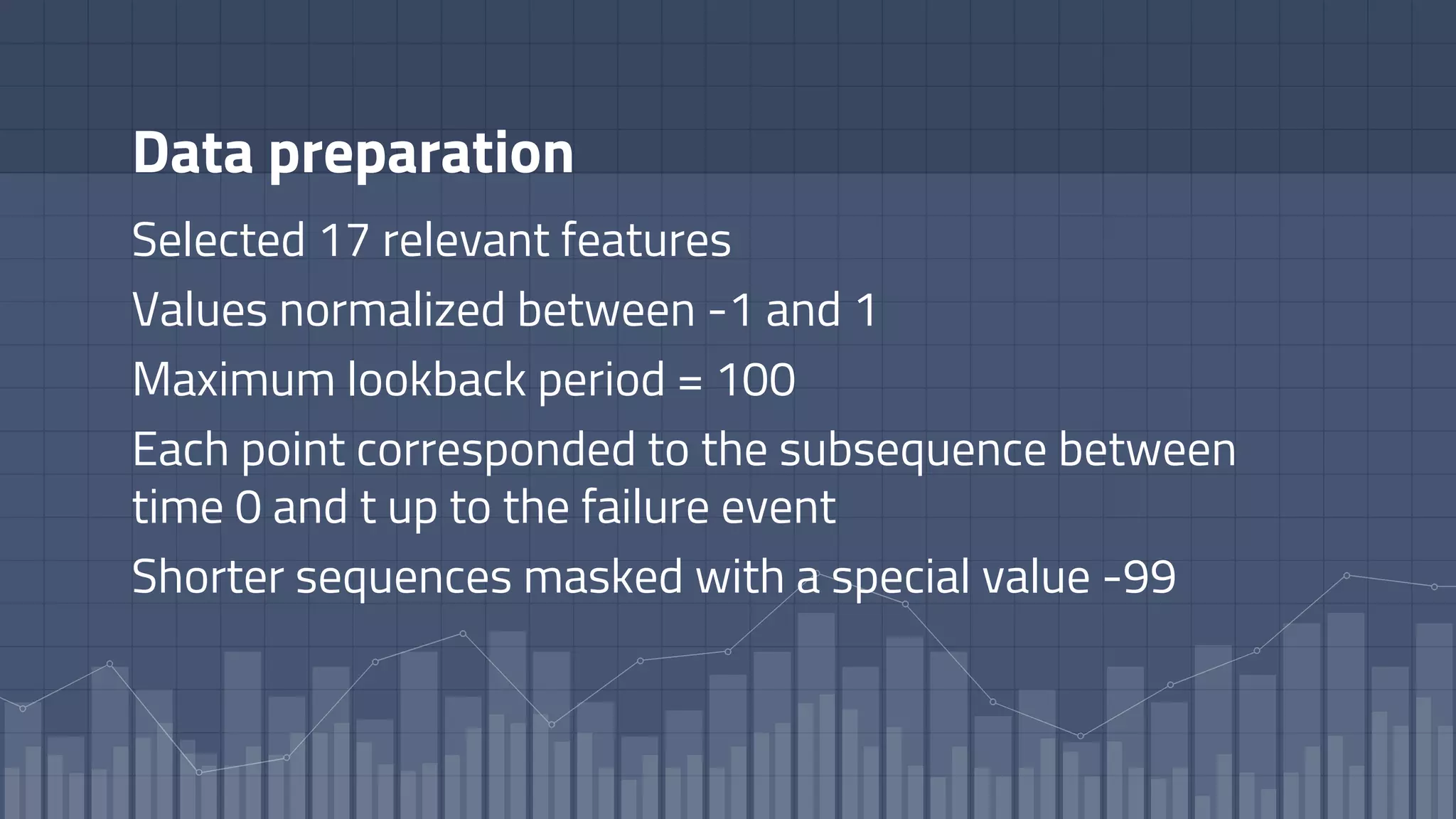 Data preparation

Selected 17 relevant features

Values normalized between -1 and 1

Maximum lookback period = 100

Each point corresponded to the subsequence between time 0 and t up to the failure event

Shorter sequences masked with a special value -99